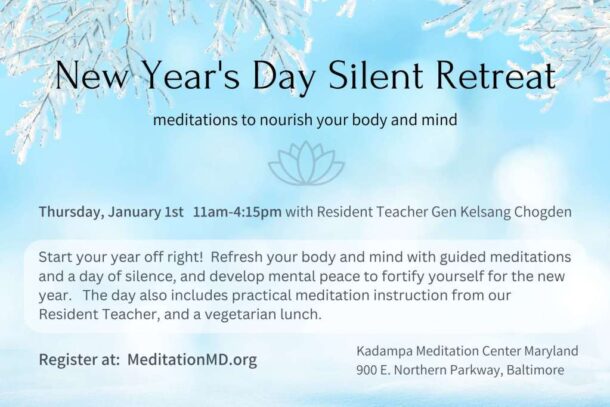 New Year's Day Silent Retreat

meditations to nourish your body and mind

Thursday, January 1st 11am-4:15pm with Resident Teacher Gen Kelsang Chogden

Start your year off right! Refresh your body and mind with guided meditations and a day of silence, and develop mental peace to fortify yourself for the new year. The day also includes practical meditation instruction from our Resident Teacher, and a vegetarian lunch.

Register at: MeditationMD.org

Kadampa Meditation Center Maryland
900 E. Northern Parkway, Baltimore